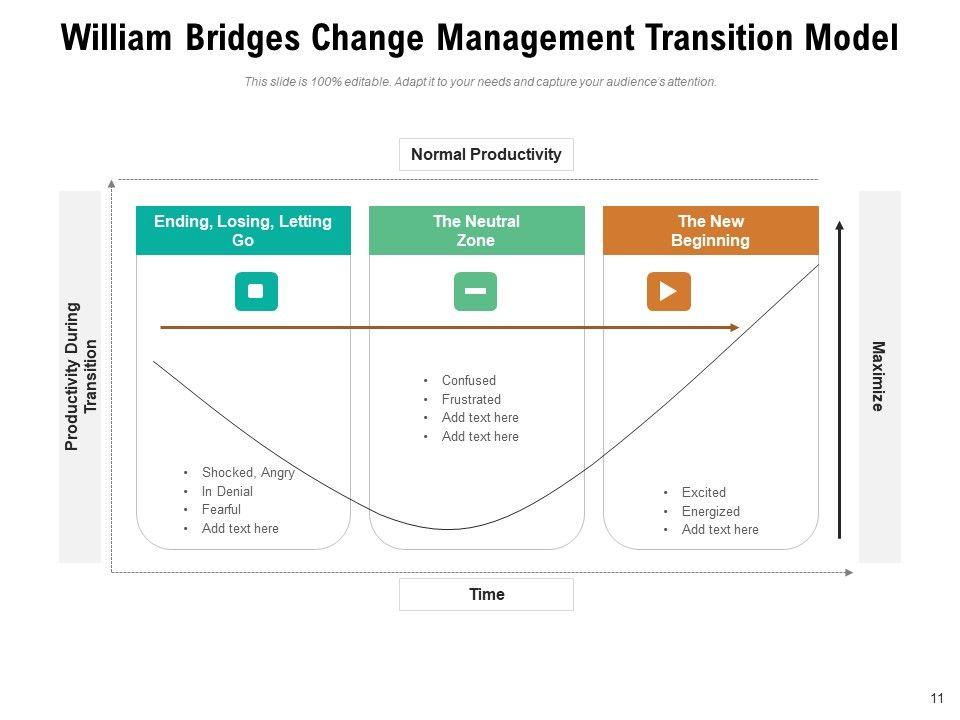 William Bridges Change Management Transition Model

This slide is 100% editable. Adapt it to your needs and capture your audience's attention.

Normal Productivity

Productivity During Transition

Ending, Losing, Letting Go

- Shocked, Angry
- In Denial
- Fearful
- Add text here

The Neutral Zone

- Confused
- Frustrated
- Add text here
- Add text here

The New Beginning

- Excited
- Energized
- Add text here

Maximize

Time

11